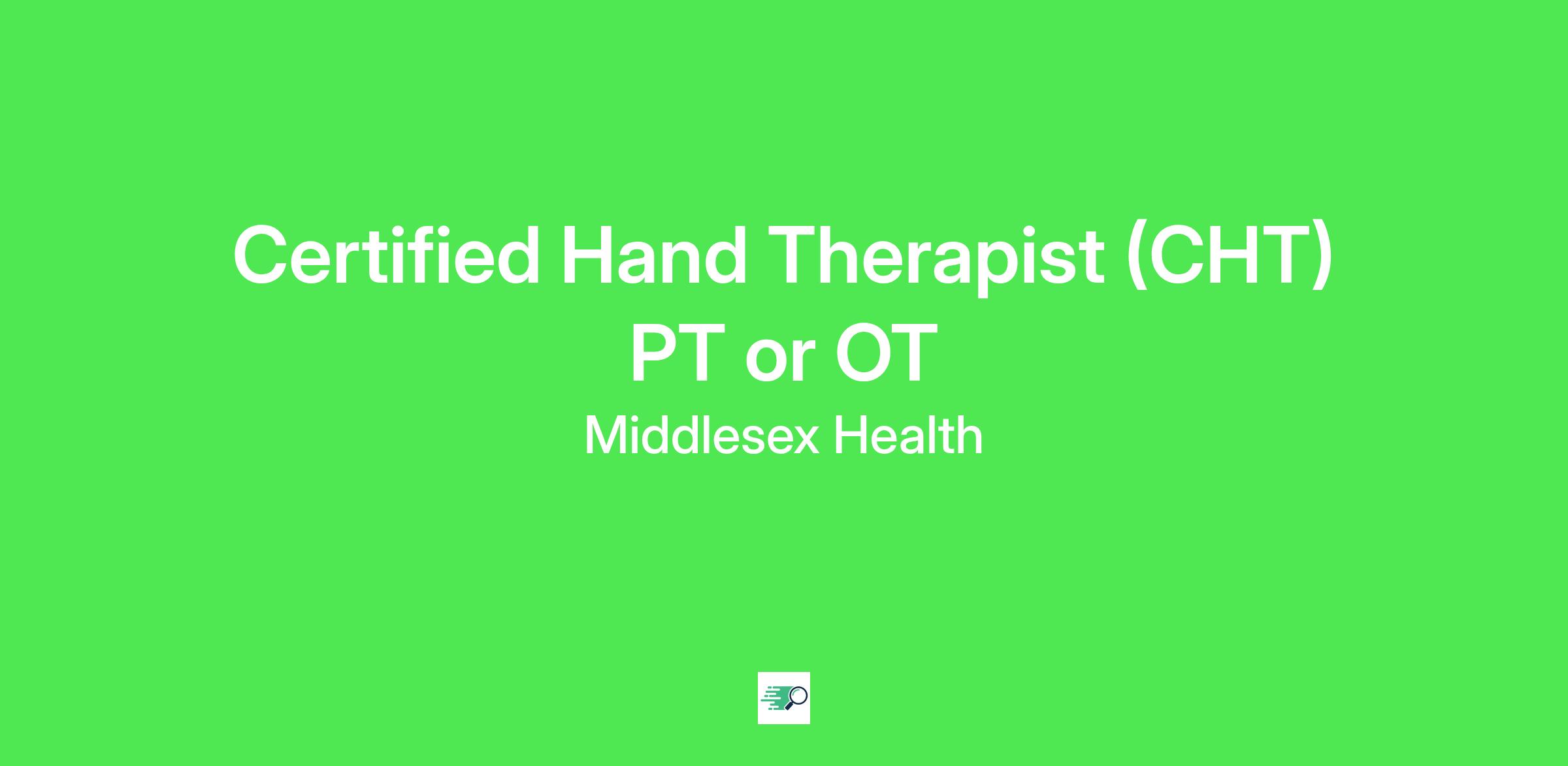 Certified Hand Therapist (CHT) PT or OT

Middlesex Health